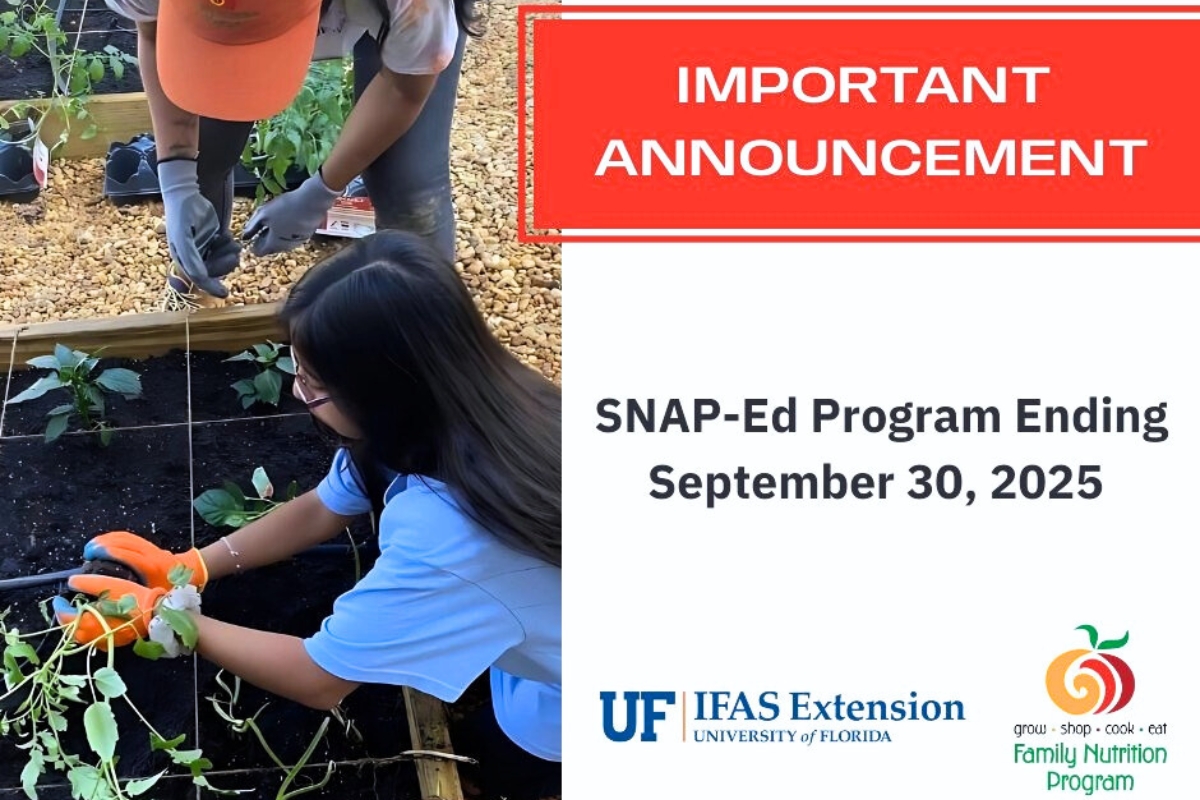 IMPORTANT ANNOUNCEMENT

SNAP-Ed Program Ending
September 30, 2025

UF | IFAS Extension
UNIVERSITY of FLORIDA

grow • shop • cook • eat
Family Nutrition Program